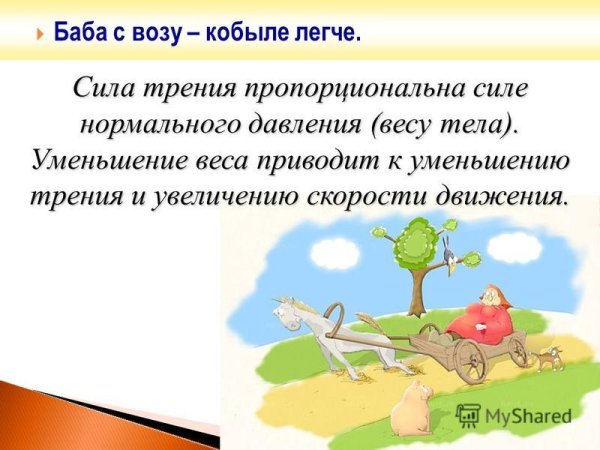 Баба с возу – кобыле легче.

Сила трения пропорциональна силе нормального давления (весу тела). Уменьшение веса приводит к уменьшению трения и увеличению скорости движения.

MyShared